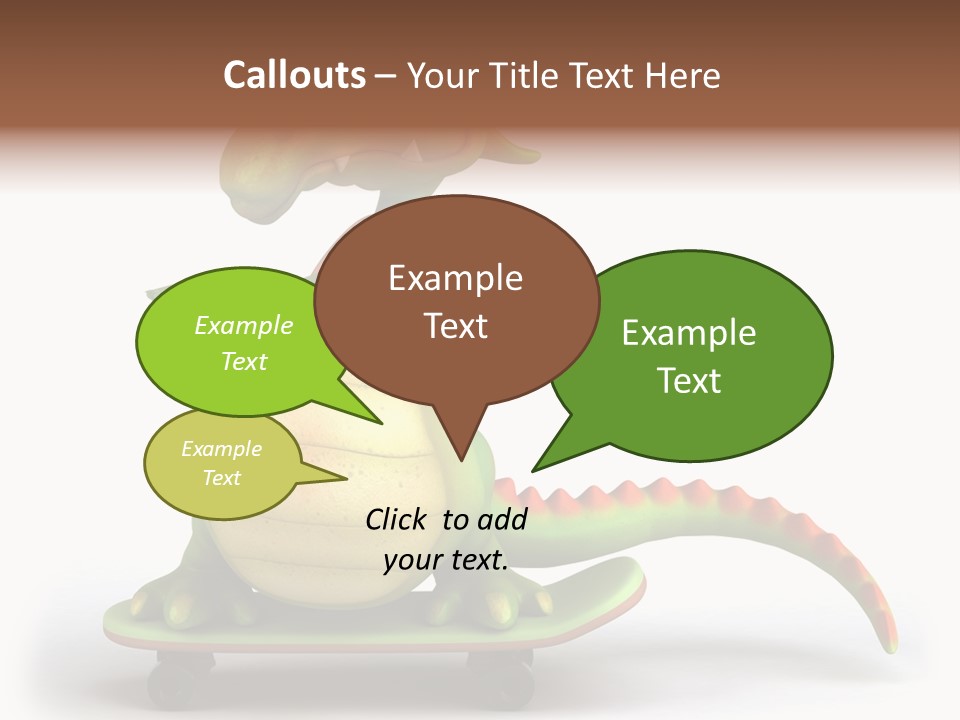 Callouts – Your Title Text Here

Example Text

Example Text

Example Text

Example Text

Click to add your text.